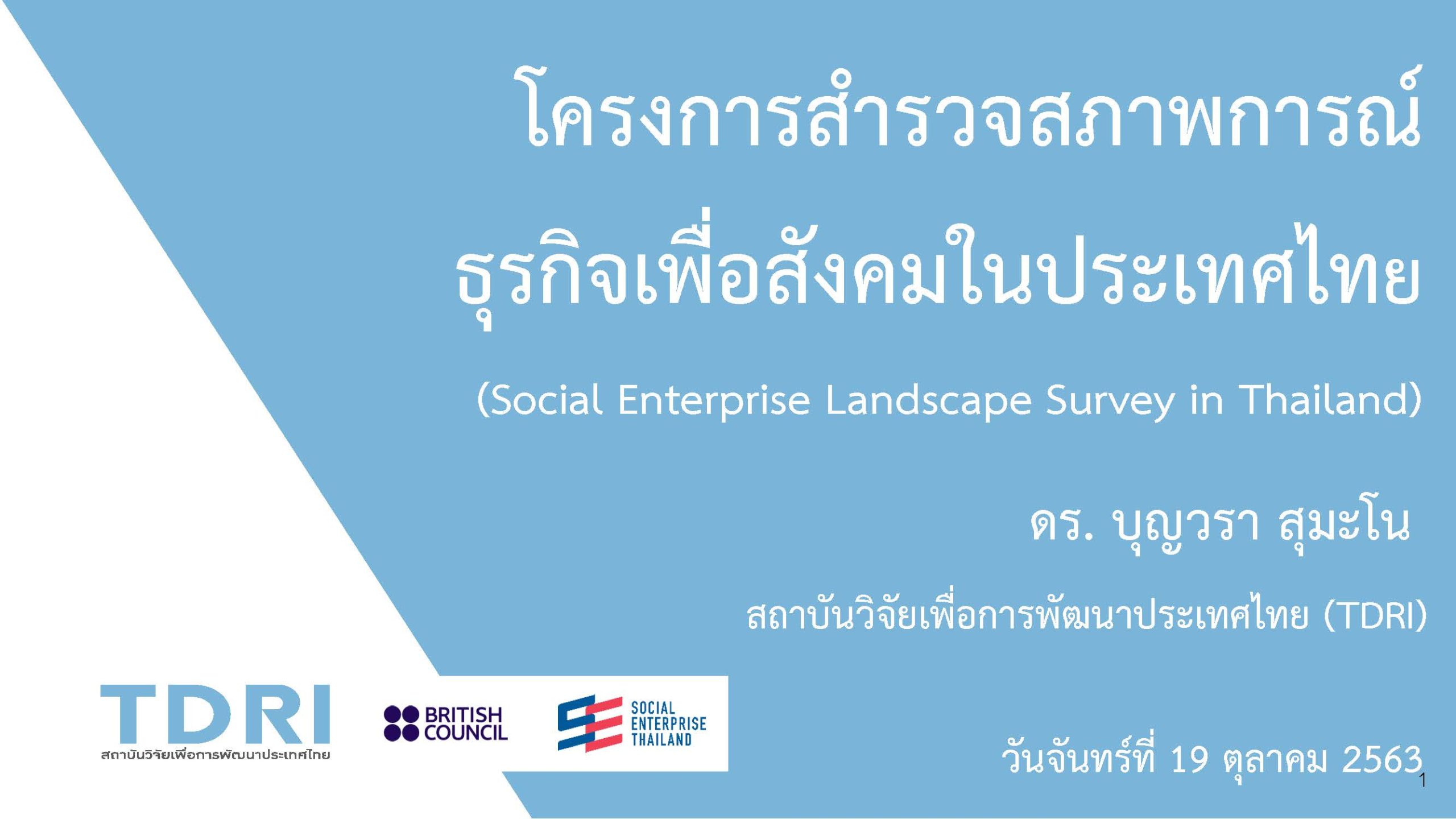 โครงการสำรวจสภาพการณ์

ธุรกิจเพื่อสังคมในประเทศไทย

(Social Enterprise Landscape Survey in Thailand)

ดร. บุญวรา สุมะโน

สถาบันวิจัยเพื่อการพัฒนาประเทศไทย (TDRI)

TDRI
สถาบันวิจัยเพื่อการพัฒนาประเทศไทย

BRITISH COUNCIL

SOCIAL ENTERPRISE THAILAND

วันจันทร์ที่ 19 ตุลาคม 2563

1